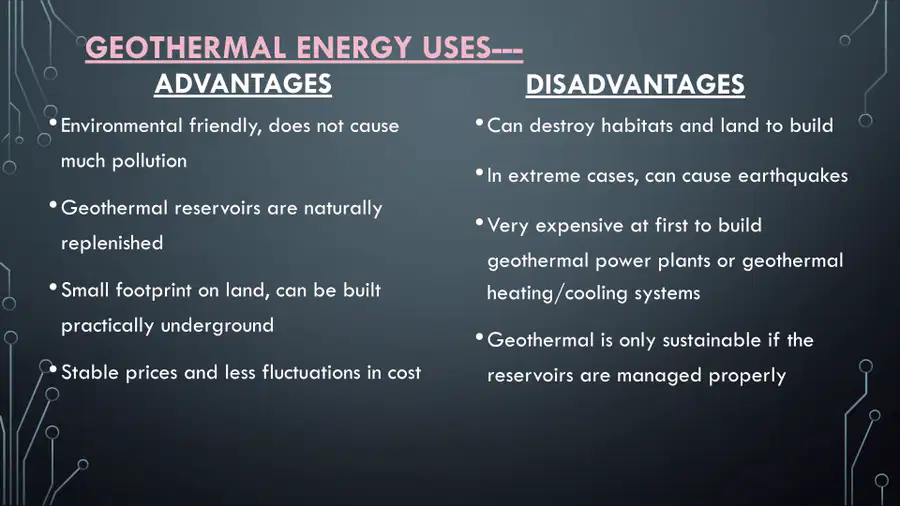 GEOTHERMAL ENERGY USES---

ADVANTAGES

• Environmental friendly, does not cause much pollution

• Geothermal reservoirs are naturally replenished

• Small footprint on land, can be built practically underground

• Stable prices and less fluctuations in cost

DISADVANTAGES

• Can destroy habitats and land to build

• In extreme cases, can cause earthquakes

• Very expensive at first to build geothermal power plants or geothermal heating/cooling systems

• Geothermal is only sustainable if the reservoirs are managed properly